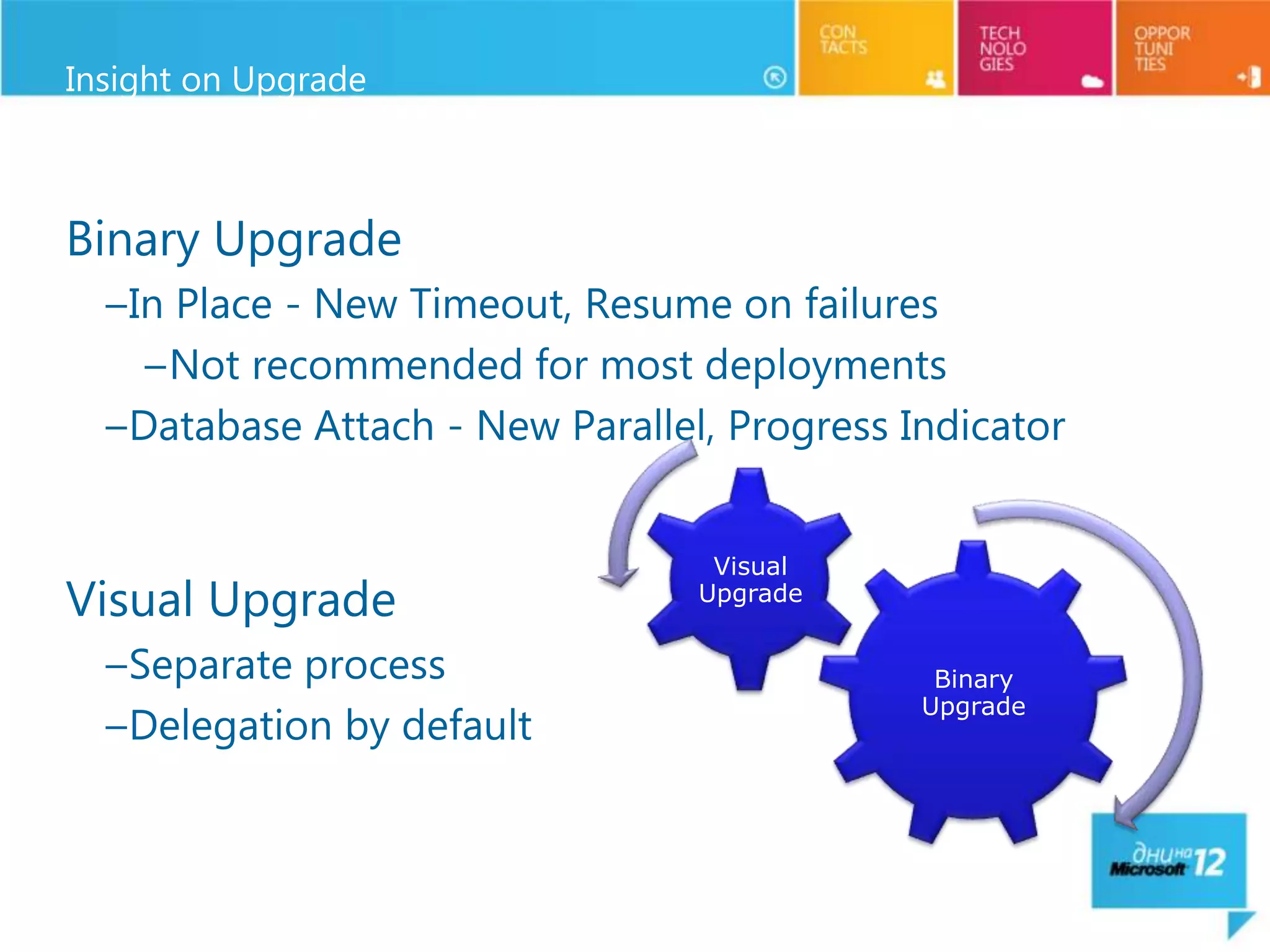 Insight on Upgrade

CON TACTS

TECH NOLO GIES

OPPOR TUNI TIES

Binary Upgrade

–In Place - New Timeout, Resume on failures

–Not recommended for most deployments

–Database Attach - New Parallel, Progress Indicator

Visual Upgrade

–Separate process

–Delegation by default

Visual Upgrade

Binary Upgrade

дни на Microsoft 12